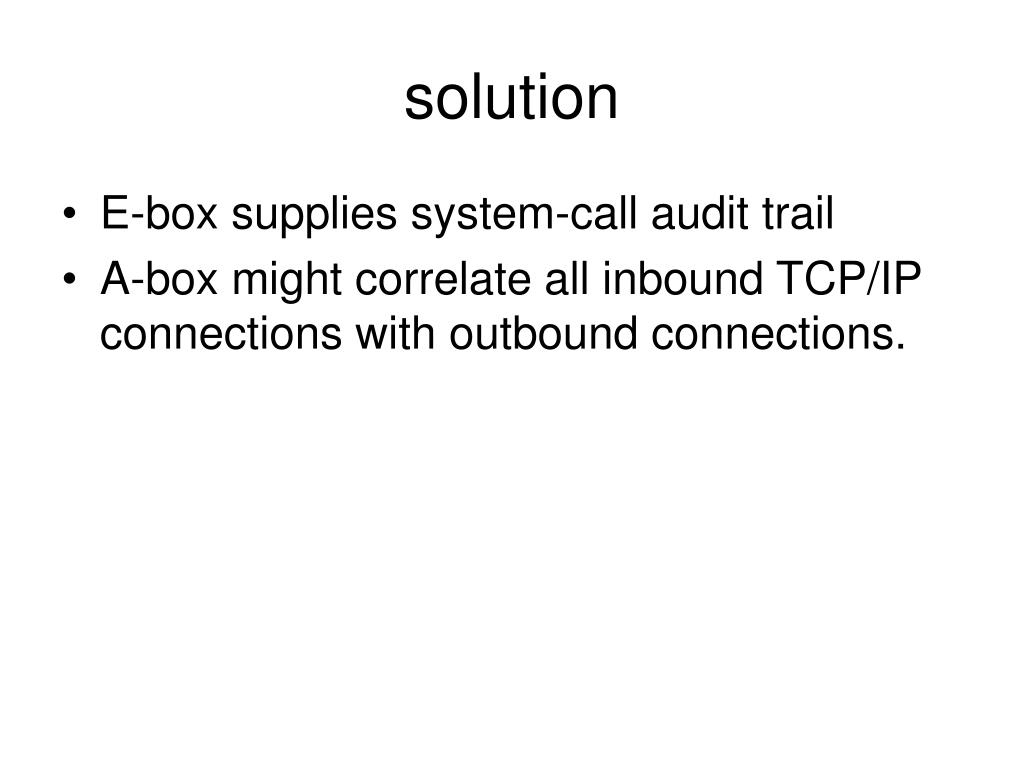 solution

• E-box supplies system-call audit trail
• A-box might correlate all inbound TCP/IP connections with outbound connections.